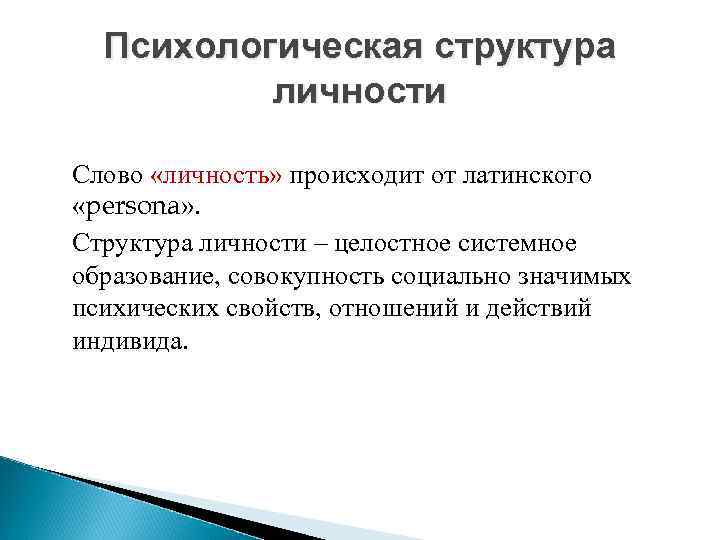 Психологическая структура личности

Слово «личность» происходит от латинского «persona».

Структура личности – целостное системное образование, совокупность социально значимых психических свойств, отношений и действий индивида.